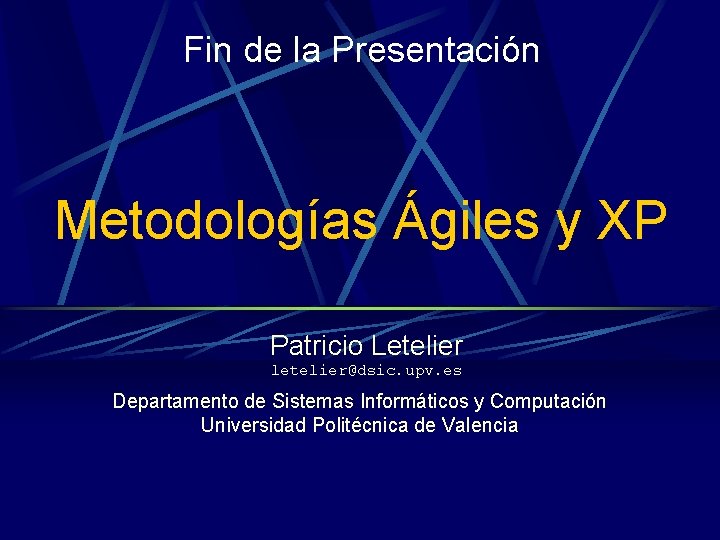 Fin de la Presentación

Metodologías Ágiles y XP

Patricio Letelier
letelier@dsic.upv.es

Departamento de Sistemas Informáticos y Computación
Universidad Politécnica de Valencia